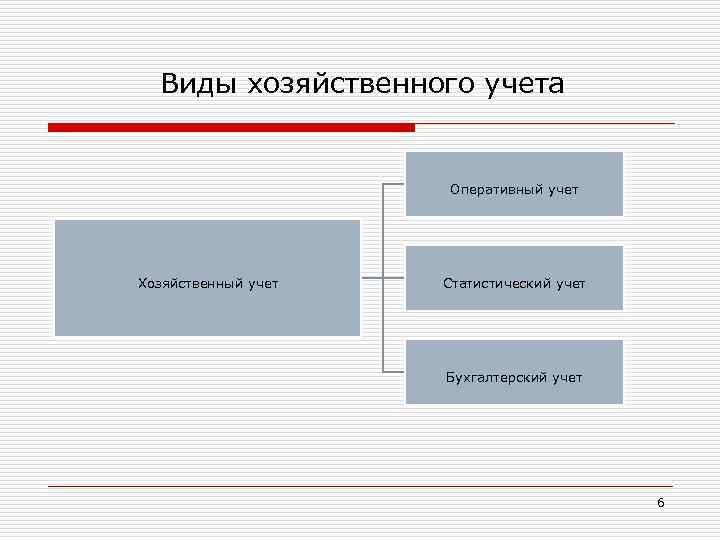 Виды хозяйственного учета

Хозяйственный учет

Оперативный учет

Статистический учет

Бухгалтерский учет

6